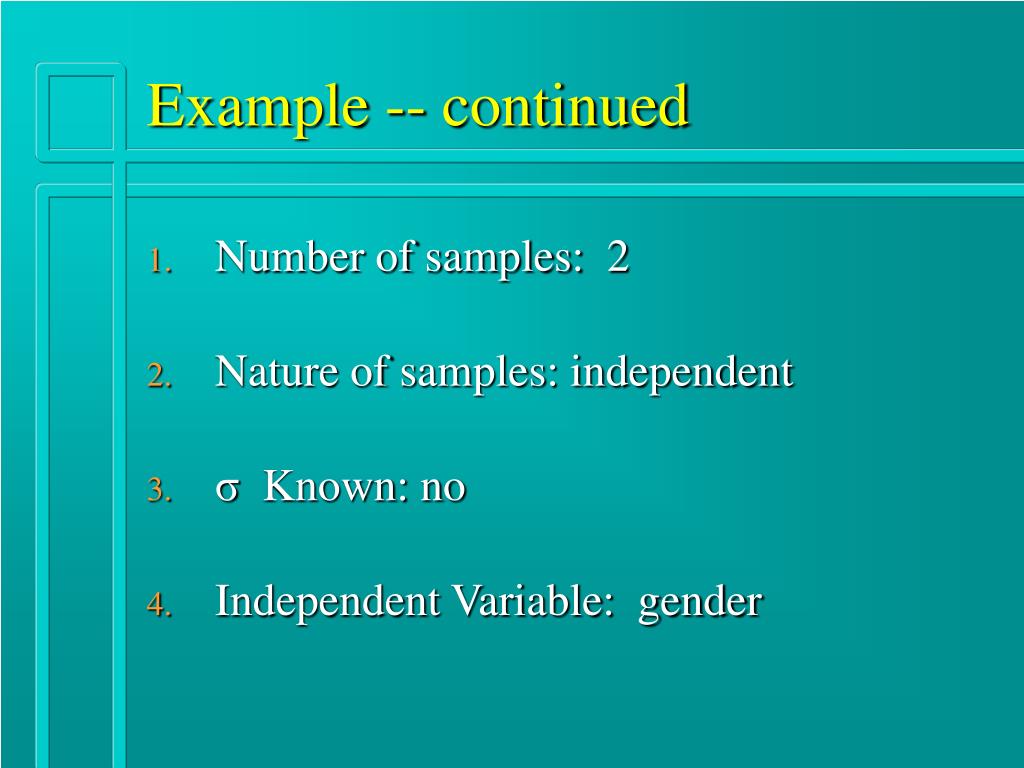 Example -- continued

1. Number of samples: 2

2. Nature of samples: independent

3. $\sigma$ Known: no

4. Independent Variable: gender